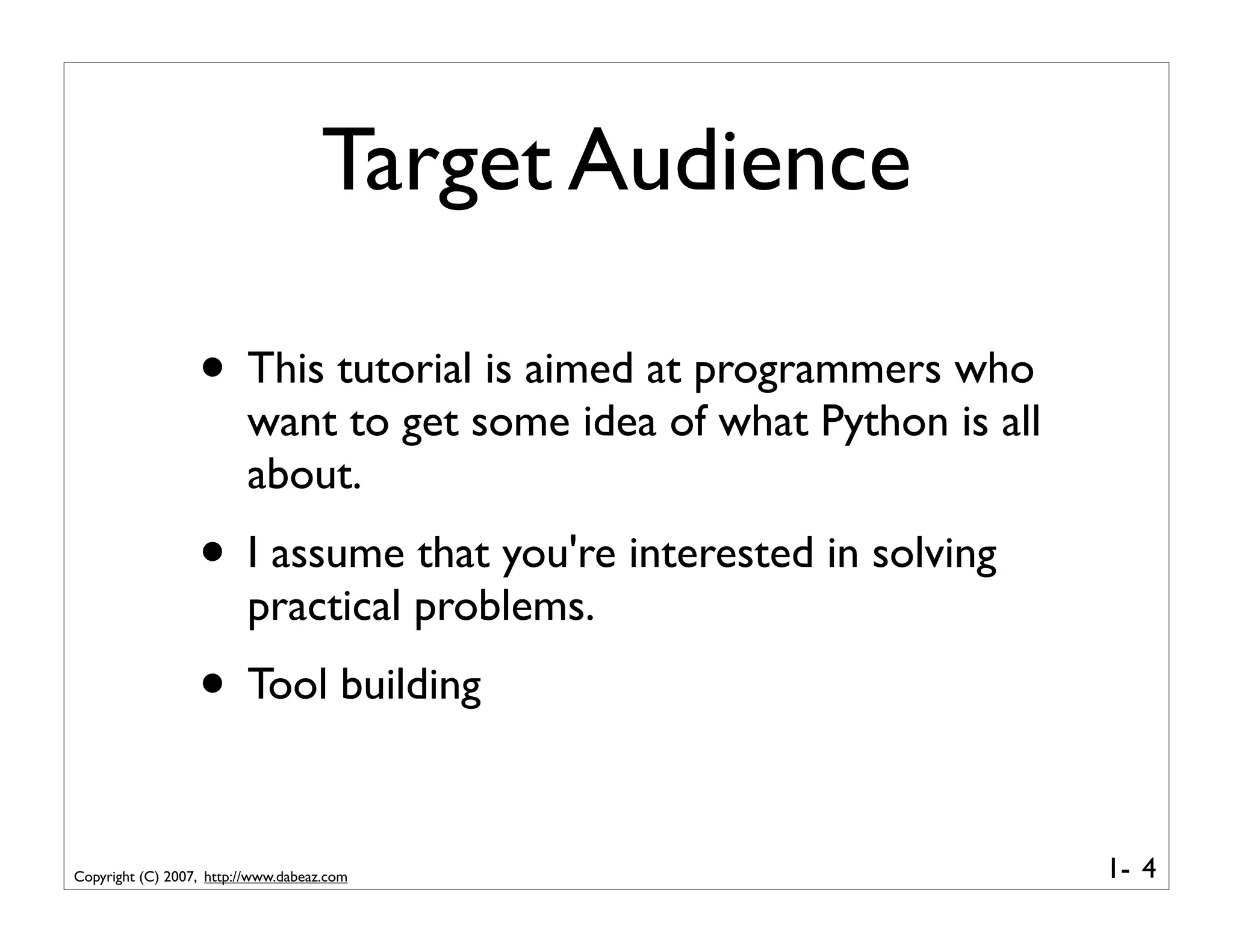 Target Audience

• This tutorial is aimed at programmers who want to get some idea of what Python is all about.

• I assume that you're interested in solving practical problems.

• Tool building

Copyright (C) 2007, http://www.dabeaz.com

1- 4